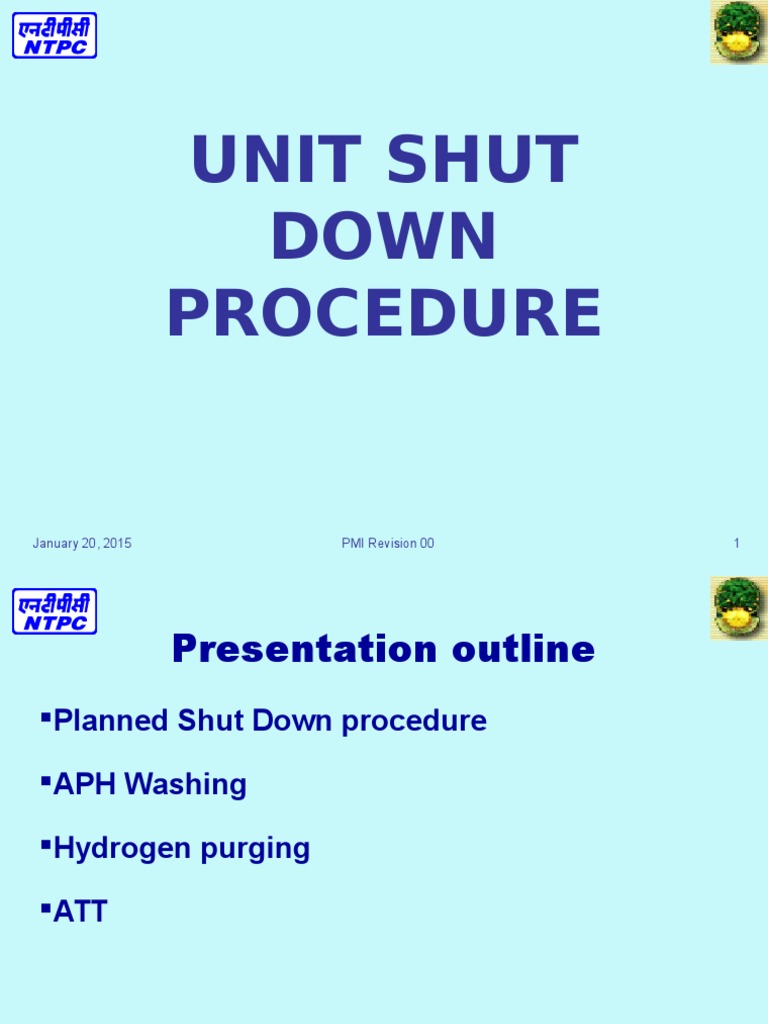 एनटीपीसी
NTPC

UNIT SHUT DOWN PROCEDURE

January 20, 2015

PMI Revision 00

1

एनटीपीसी
NTPC

Presentation outline

▪Planned Shut Down procedure

▪APH Washing

▪Hydrogen purging

▪ATT